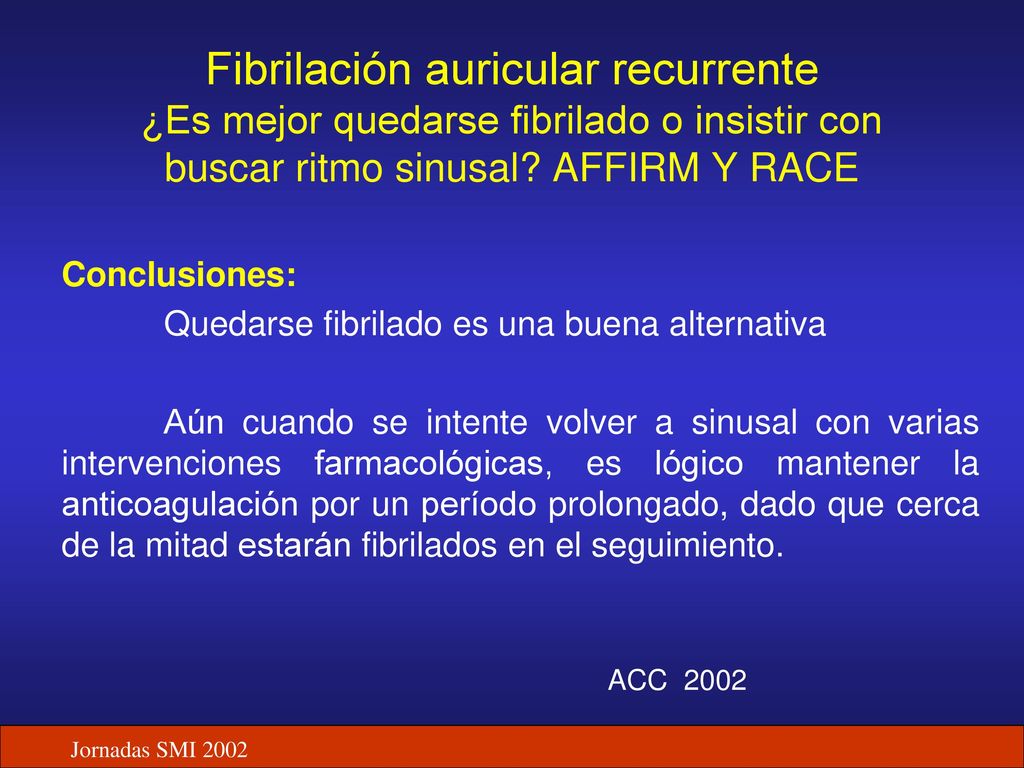 Fibrilación auricular recurrente
¿Es mejor quedarse fibrilado o insistir con buscar ritmo sinusal? AFFIRM Y RACE

Conclusiones:

Quedarse fibrilado es una buena alternativa

Aún cuando se intente volver a sinusal con varias intervenciones farmacológicas, es lógico mantener la anticoagulación por un período prolongado, dado que cerca de la mitad estarán fibrilados en el seguimiento.

ACC 2002

Jornadas SMI 2002